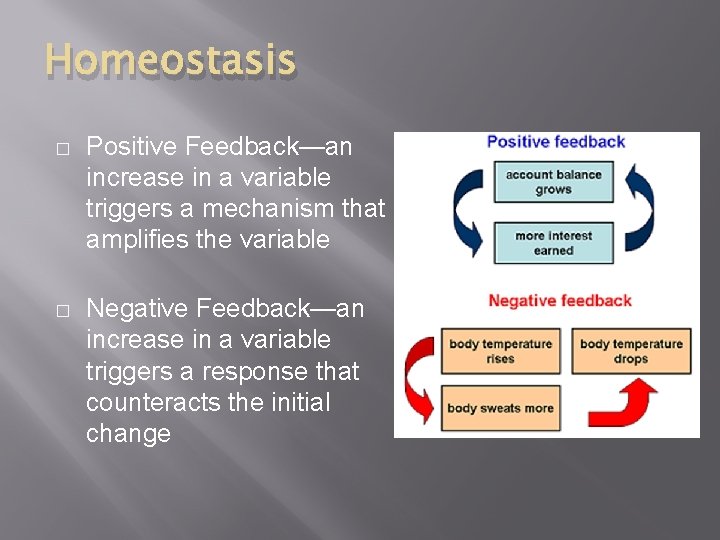 Homeostasis

□ Positive Feedback—an increase in a variable triggers a mechanism that amplifies the variable

□ Negative Feedback—an increase in a variable triggers a response that counteracts the initial change

Positive feedback

account balance grows

more interest earned

Negative feedback

body temperature rises

body temperature drops

body sweats more